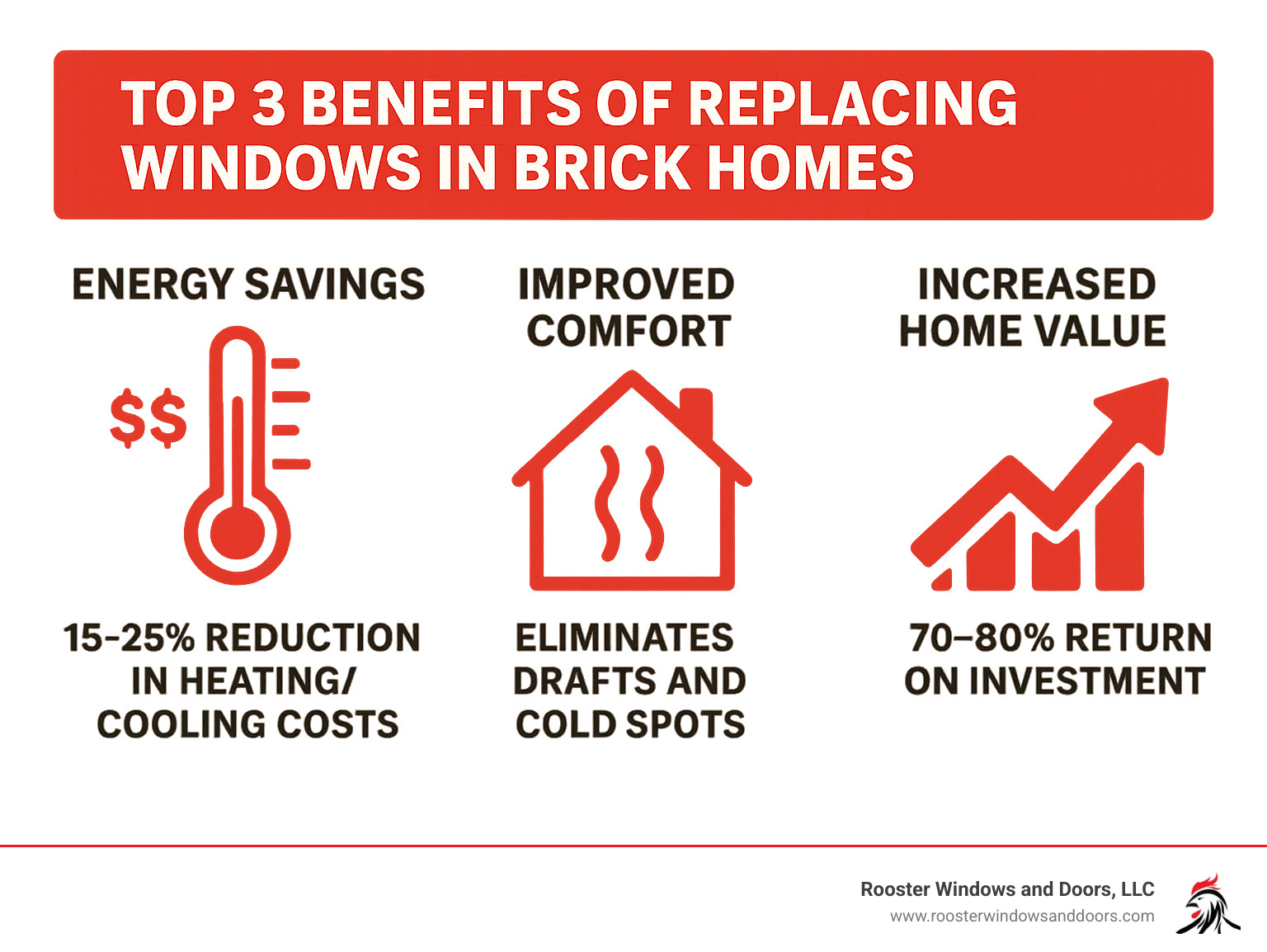 TOP 3 BENEFITS OF REPLACING WINDOWS IN BRICK HOMES

ENERGY SAVINGS

$$

15-25% REDUCTION IN HEATING/ COOLING COSTS

IMPROVED COMFORT

ELIMINATES DRAFTS AND COLD SPOTS

INCREASED HOME VALUE

70–80% RETURN ON INVESTMENT

Rooster Windows and Doors, LLC
www.roosterwindowsanddoors.com